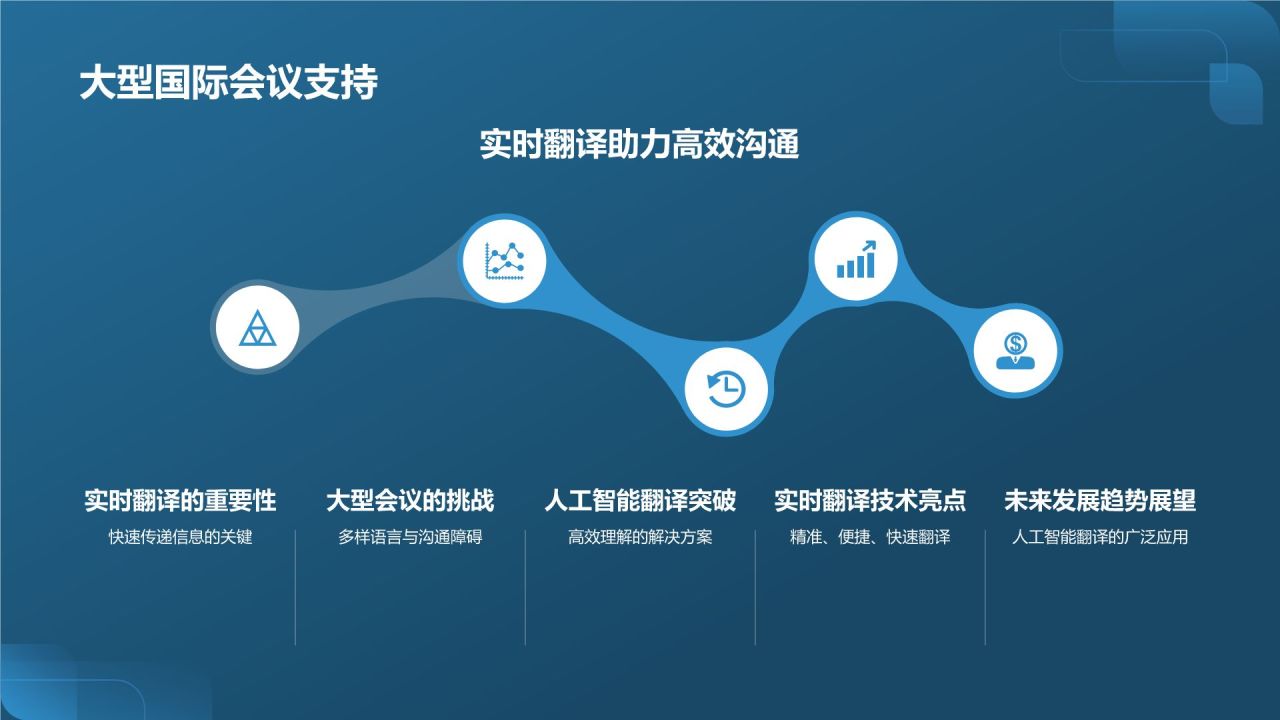 大型国际会议支持

实时翻译助力高效沟通

实时翻译的重要性
快速传递信息的关键

大型会议的挑战
多样语言与沟通障碍

人工智能翻译突破
高效理解的解决方案

实时翻译技术亮点
精准、便捷、快速翻译

未来发展趋势展望
人工智能翻译的广泛应用